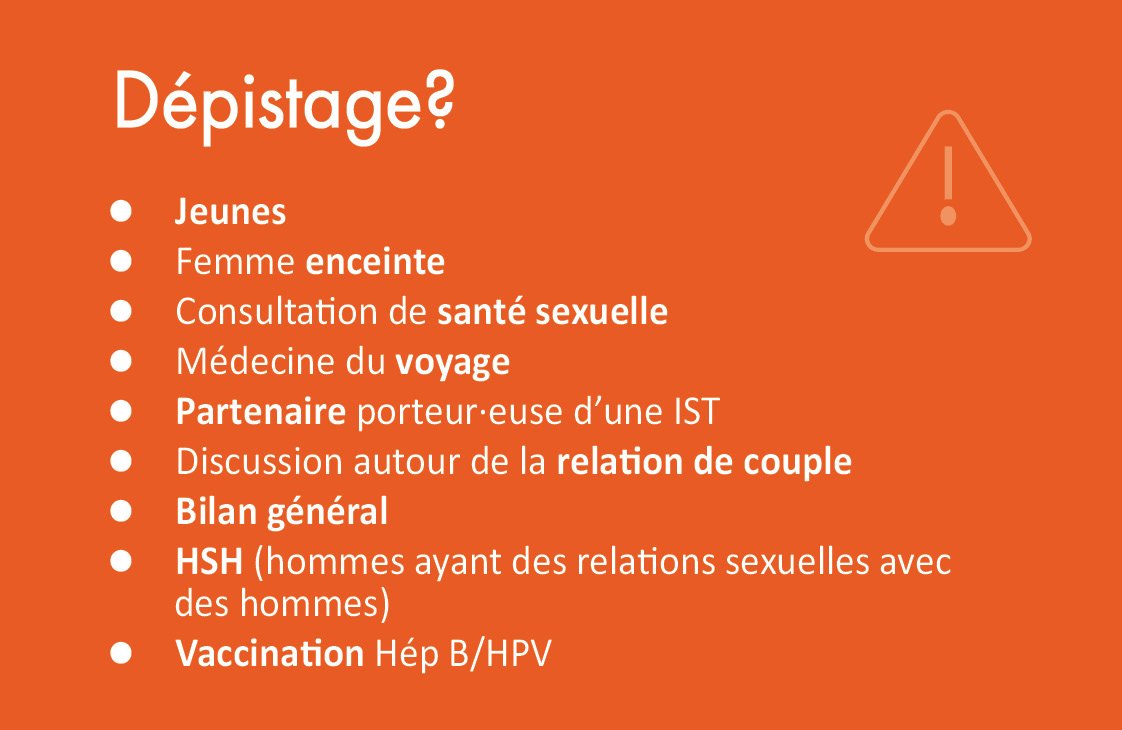 Dépistage?

- Jeunes
- Femme enceinte
- Consultation de santé sexuelle
- Médecine du voyage
- Partenaire porteur·euse d'une IST
- Discussion autour de la relation de couple
- Bilan général
- HSH (hommes ayant des relations sexuelles avec des hommes)
- Vaccination Hép B/HPV